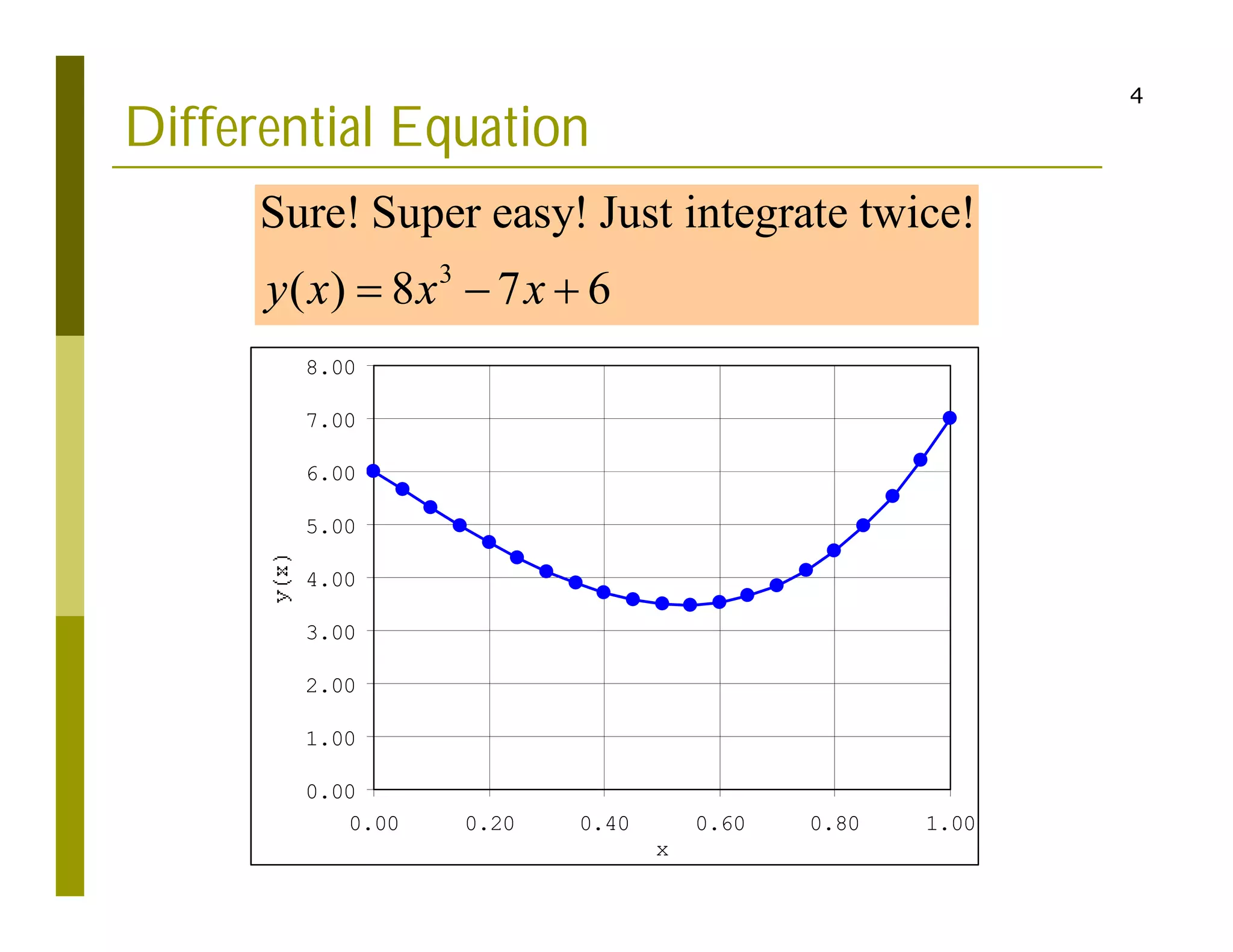 4

Differential Equation

Sure! Super easy! Just integrate twice!

$y(x) = 8x^3 - 7x + 6$

8.00
7.00
6.00
5.00
4.00
3.00
2.00
1.00
0.00

y(x)

0.00 0.20 0.40 0.60 0.80 1.00

x